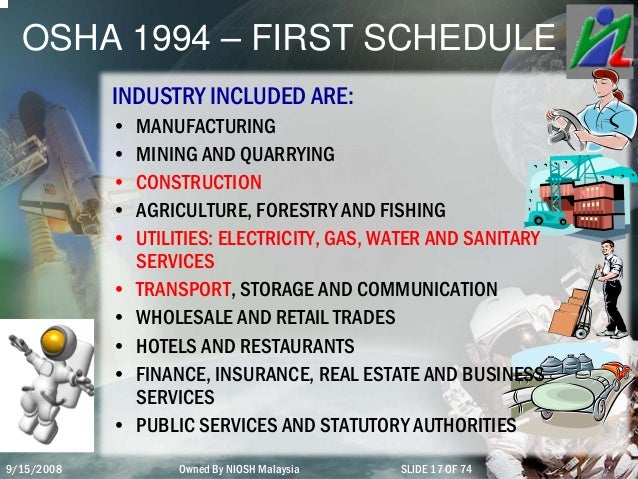 OSHA 1994 – FIRST SCHEDULE

INDUSTRY INCLUDED ARE:
• MANUFACTURING
• MINING AND QUARRYING
• CONSTRUCTION
• AGRICULTURE, FORESTRY AND FISHING
• UTILITIES: ELECTRICITY, GAS, WATER AND SANITARY SERVICES
• TRANSPORT, STORAGE AND COMMUNICATION
• WHOLESALE AND RETAIL TRADES
• HOTELS AND RESTAURANTS
• FINANCE, INSURANCE, REAL ESTATE AND BUSINESS SERVICES
• PUBLIC SERVICES AND STATUTORY AUTHORITIES

9/15/2008 Owned By NIOSH Malaysia SLIDE 17 OF 74